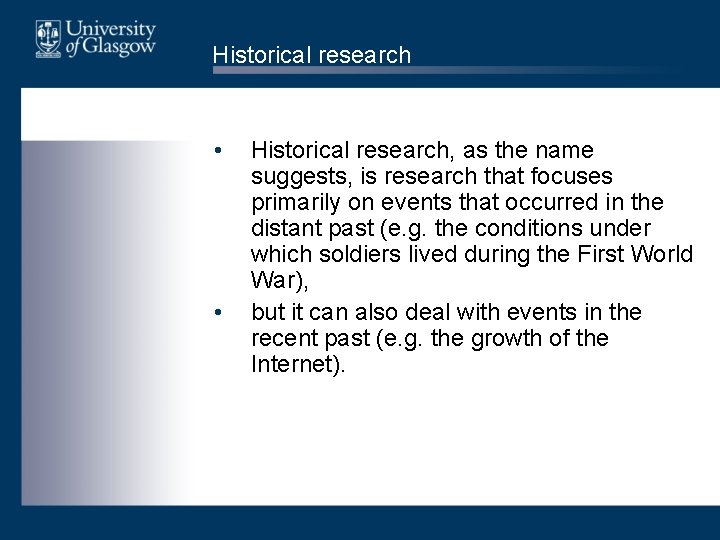 University of Glasgow

Historical research

• Historical research, as the name suggests, is research that focuses primarily on events that occurred in the distant past (e.g. the conditions under which soldiers lived during the First World War),

• but it can also deal with events in the recent past (e.g. the growth of the Internet).